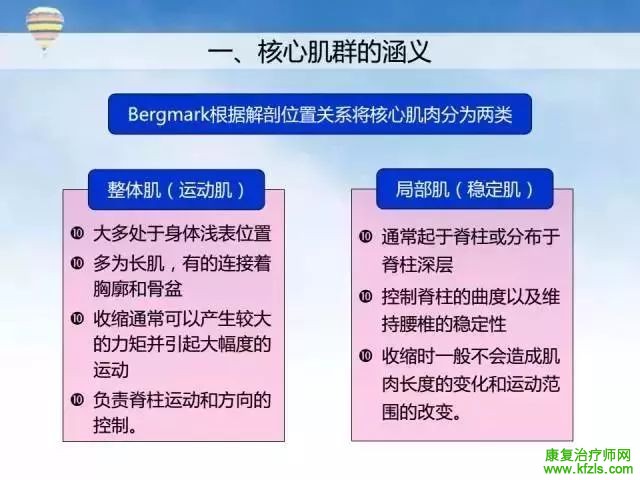 一、核心肌群的涵义

Bergmark根据解剖位置关系将核心肌肉分为两类

整体肌（运动肌）

❿ 大多处于身体浅表位置

❿ 多为长肌，有的连接着胸廓和骨盆

❿ 收缩通常可以产生较大的力矩并引起大幅度的运动

❿ 负责脊柱运动和方向的控制。

局部肌（稳定肌）

❿ 通常起于脊柱或分布于脊柱深层

❿ 控制脊柱的曲度以及维持腰椎的稳定性

❿ 收缩时一般不会造成肌肉长度的变化和运动范围的改变。

康复治疗师网
www.kfzls.com